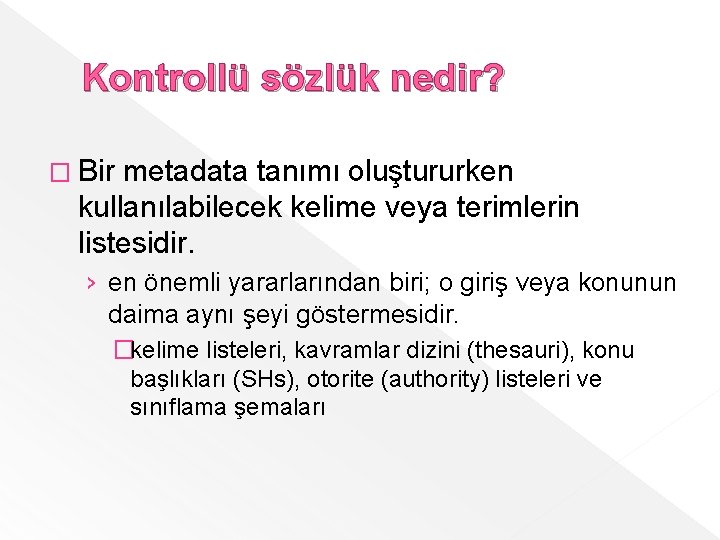 Kontrollü sözlük nedir?

□ Bir metadata tanımı oluştururken kullanılabilecek kelime veya terimlerin listesidir.

› en önemli yararlarından biri; o giriş veya konunun daima aynı şeyi göstermesidir.

□kelime listeleri, kavramlar dizini (thesauri), konu başlıkları (SHs), otorite (authority) listeleri ve sınıflama şemaları